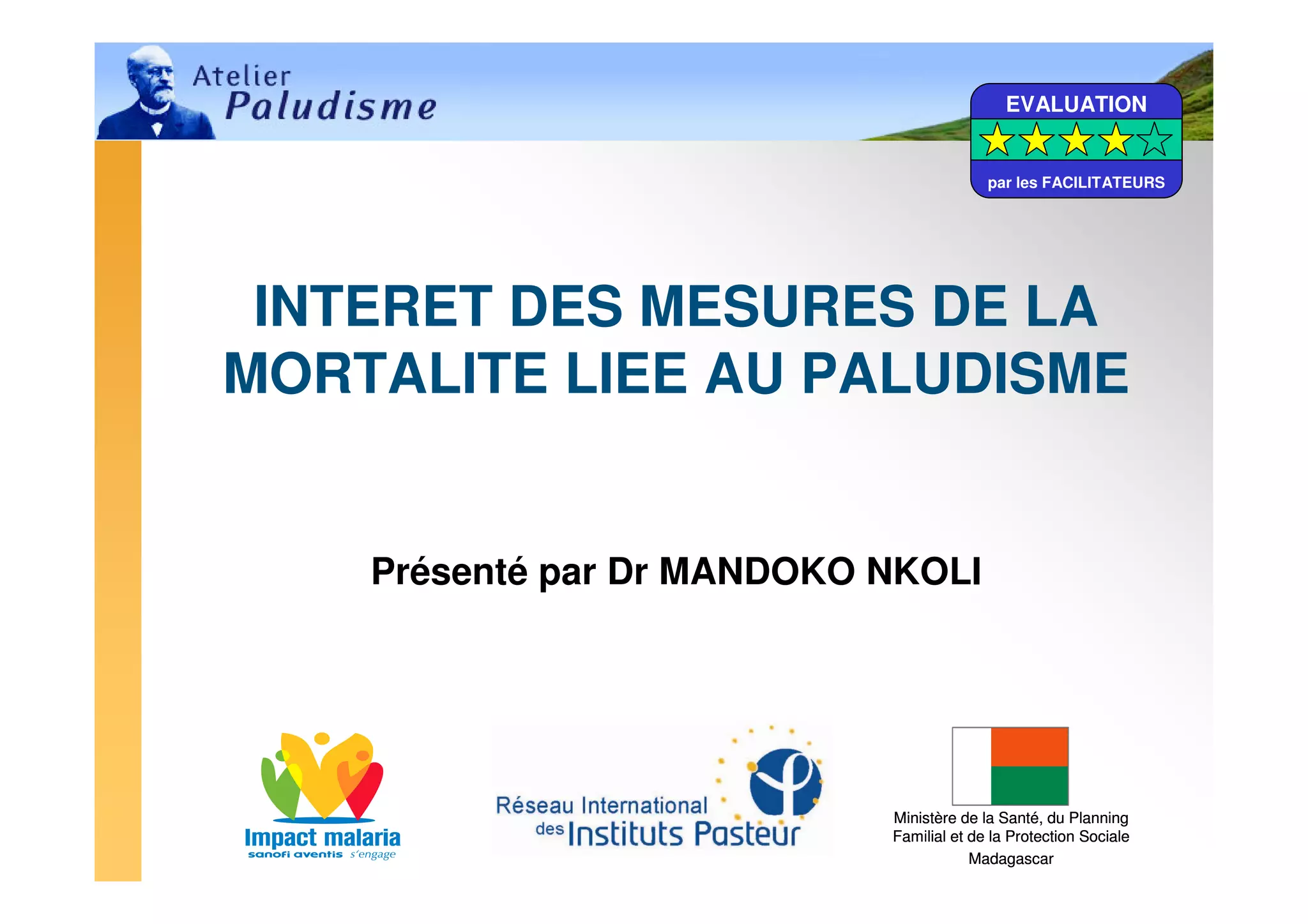 Atelier
Paludisme

EVALUATION
par les FACILITATEURS

INTERET DES MESURES DE LA MORTALITE LIEE AU PALUDISME

Présenté par Dr MANDOKO NKOLI

Impact malaria
sanofi aventis s'engage

Réseau International des Instituts Pasteur

Ministère de la Santé, du Planning Familial et de la Protection Sociale
Madagascar